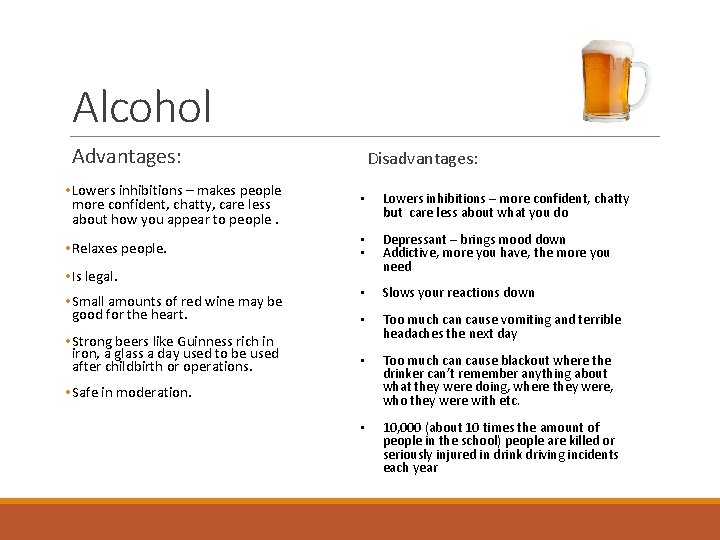 Alcohol

Advantages:

•Lowers inhibitions – makes people more confident, chatty, care less about how you appear to people .

•Relaxes people.

•Is legal.

•Small amounts of red wine may be good for the heart.

•Strong beers like Guinness rich in iron, a glass a day used to be used after childbirth or operations.

•Safe in moderation.

Disadvantages:

▪ Lowers inhibitions – more confident, chatty but care less about what you do

▪ Depressant – brings mood down
▪ Addictive, more you have, the more you need

▪ Slows your reactions down

▪ Too much can cause vomiting and terrible headaches the next day

▪ Too much can cause blackout where the drinker can't remember anything about what they were doing, where they were, who they were with etc.

▪ 10,000 (about 10 times the amount of people in the school) people are killed or seriously injured in drink driving incidents each year